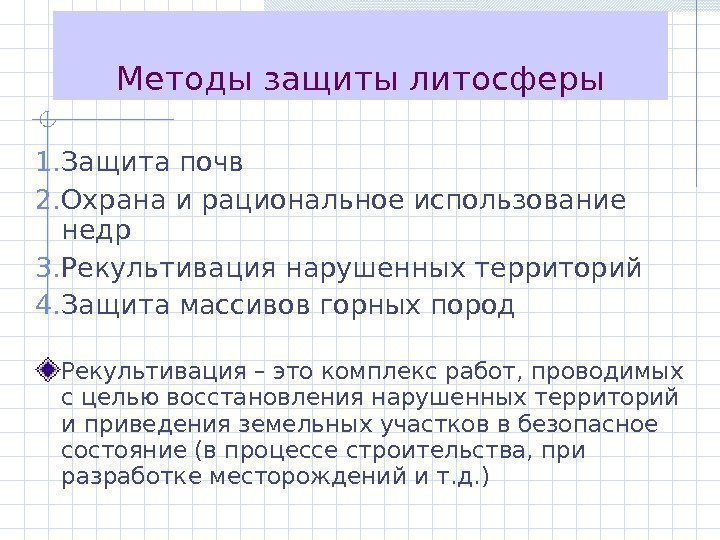 Методы защиты литосферы

1. Защита почв
2. Охрана и рациональное использование недр
3. Рекультивация нарушенных территорий
4. Защита массивов горных пород

Рекультивация – это комплекс работ, проводимых с целью восстановления нарушенных территорий и приведения земельных участков в безопасное состояние (в процессе строительства, при разработке месторождений и т.д.)